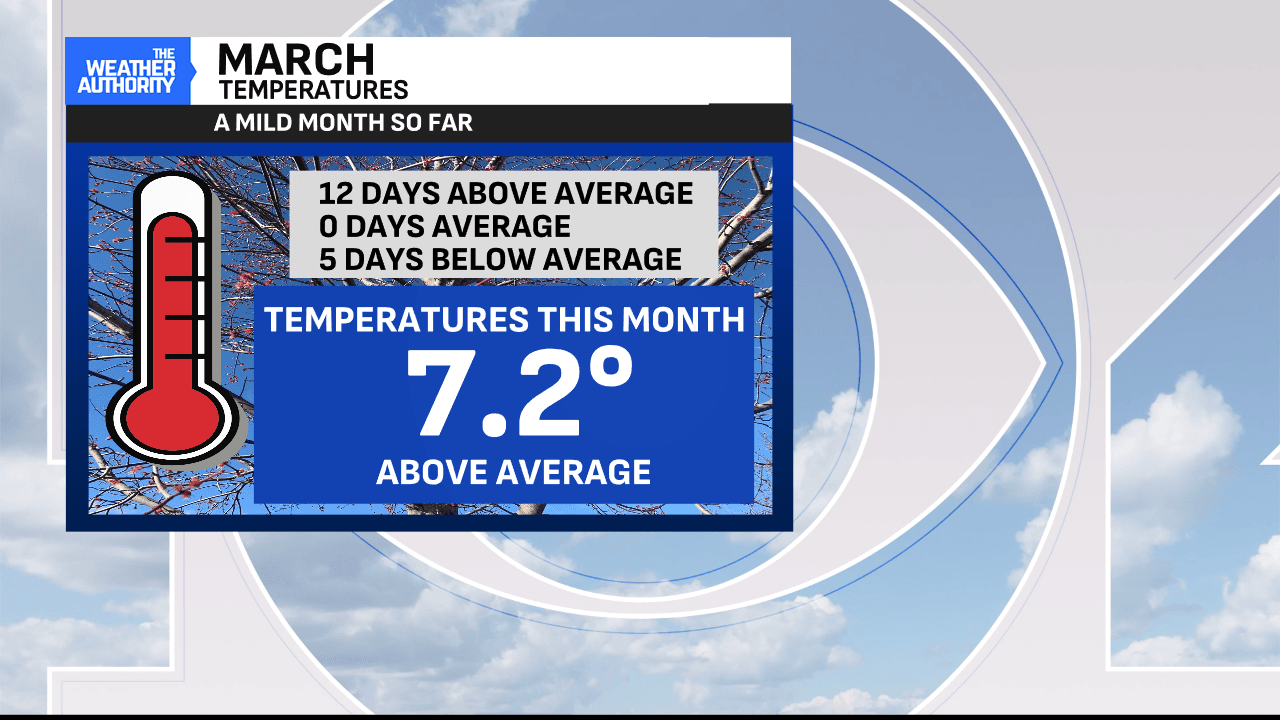 THE WEATHER AUTHORITY

MARCH
TEMPERATURES

A MILD MONTH SO FAR

12 DAYS ABOVE AVERAGE
0 DAYS AVERAGE
5 DAYS BELOW AVERAGE

TEMPERATURES THIS MONTH
7.2°
ABOVE AVERAGE